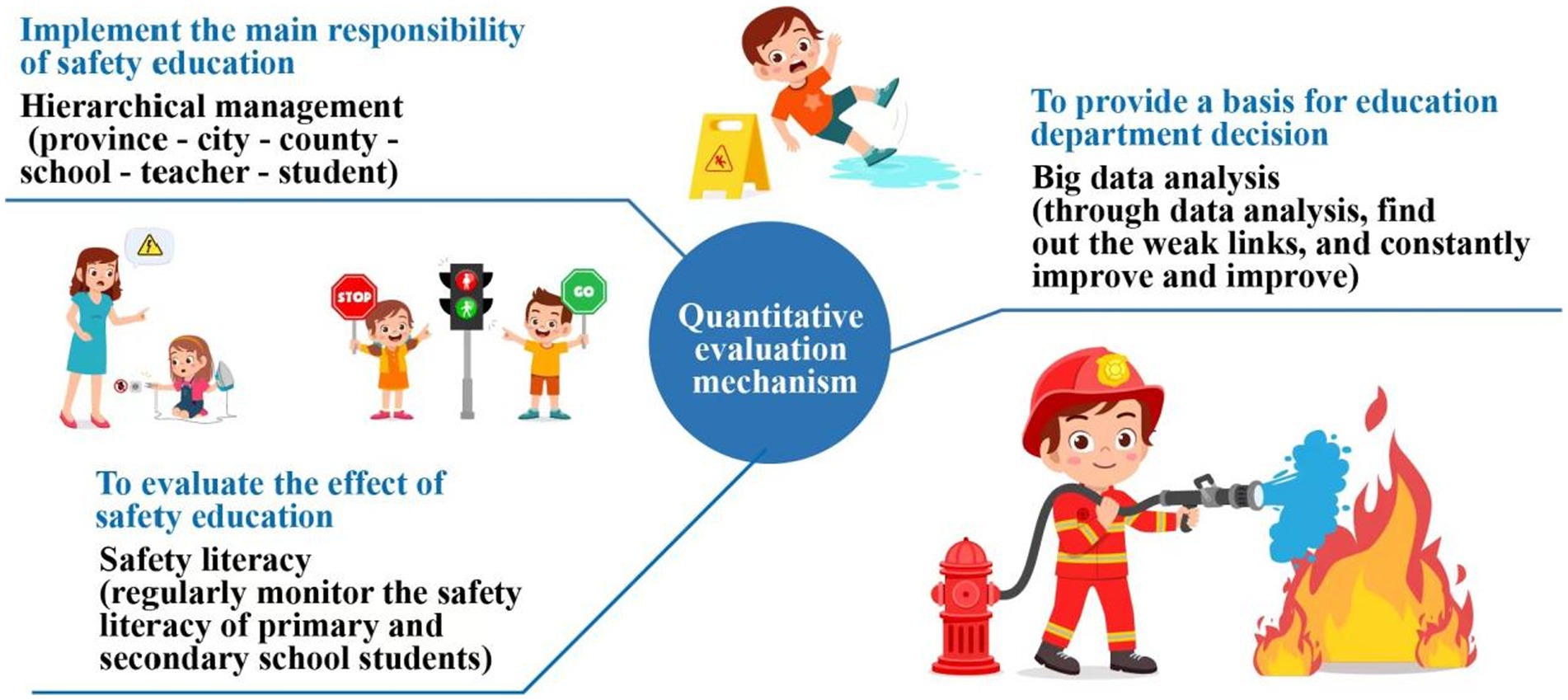 Implement the main responsibility of safety education

Hierarchical management (province - city - county - school - teacher - student)

To provide a basis for education department decision

Big data analysis (through data analysis, find out the weak links, and constantly improve and improve)

STOP

GO

Quantitative evaluation mechanism

To evaluate the effect of safety education

Safety literacy (regularly monitor the safety literacy of primary and secondary school students)